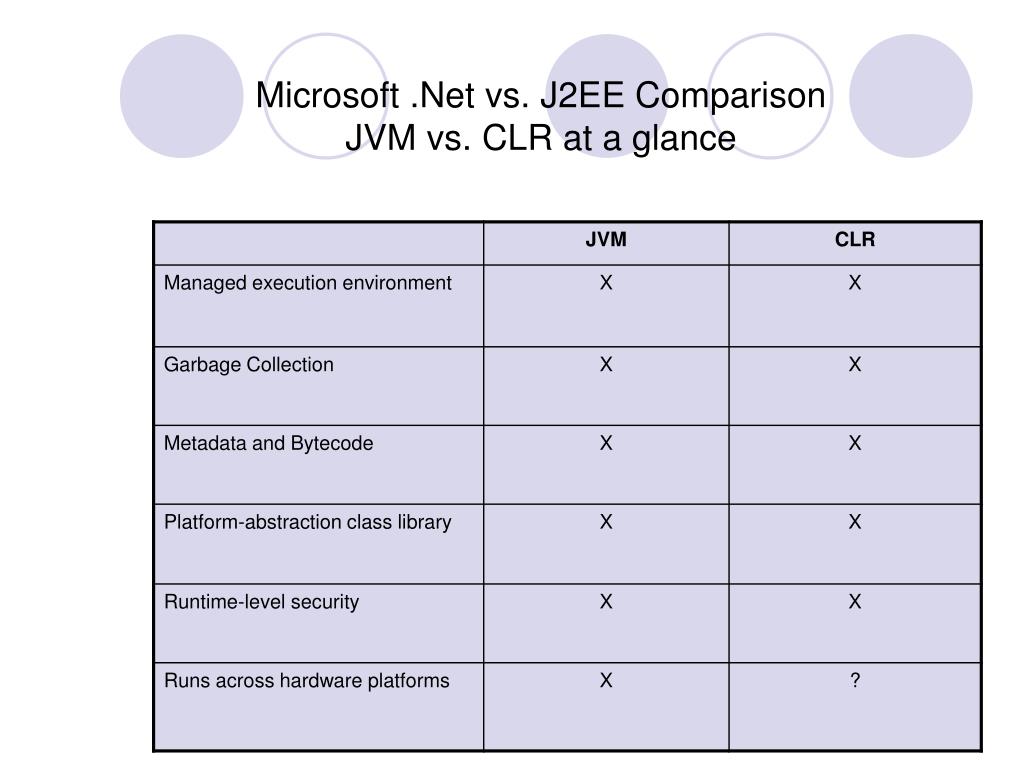 Microsoft .Net vs. J2EE Comparison
JVM vs. CLR at a glance

| | JVM | CLR |
|---|---|---|
| Managed execution environment | X | X |
| Garbage Collection | X | X |
| Metadata and Bytecode | X | X |
| Platform-abstraction class library | X | X |
| Runtime-level security | X | X |
| Runs across hardware platforms | X | ? |